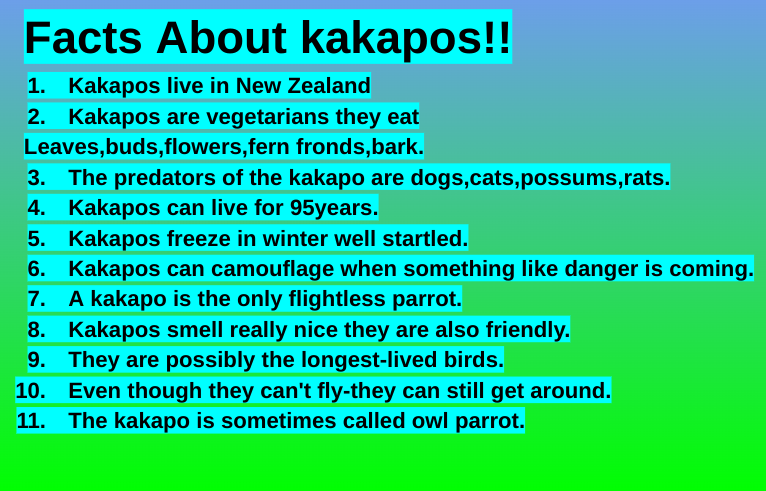 Facts About kakapos!!

1. Kakapos live in New Zealand
2. Kakapos are vegetarians they eat Leaves,buds,flowers,fern fronds,bark.
3. The predators of the kakapo are dogs,cats,possums,rats.
4. Kakapos can live for 95years.
5. Kakapos freeze in winter well startled.
6. Kakapos can camouflage when something like danger is coming.
7. A kakapo is the only flightless parrot.
8. Kakapos smell really nice they are also friendly.
9. They are possibly the longest-lived birds.
10. Even though they can't fly-they can still get around.
11. The kakapo is sometimes called owl parrot.